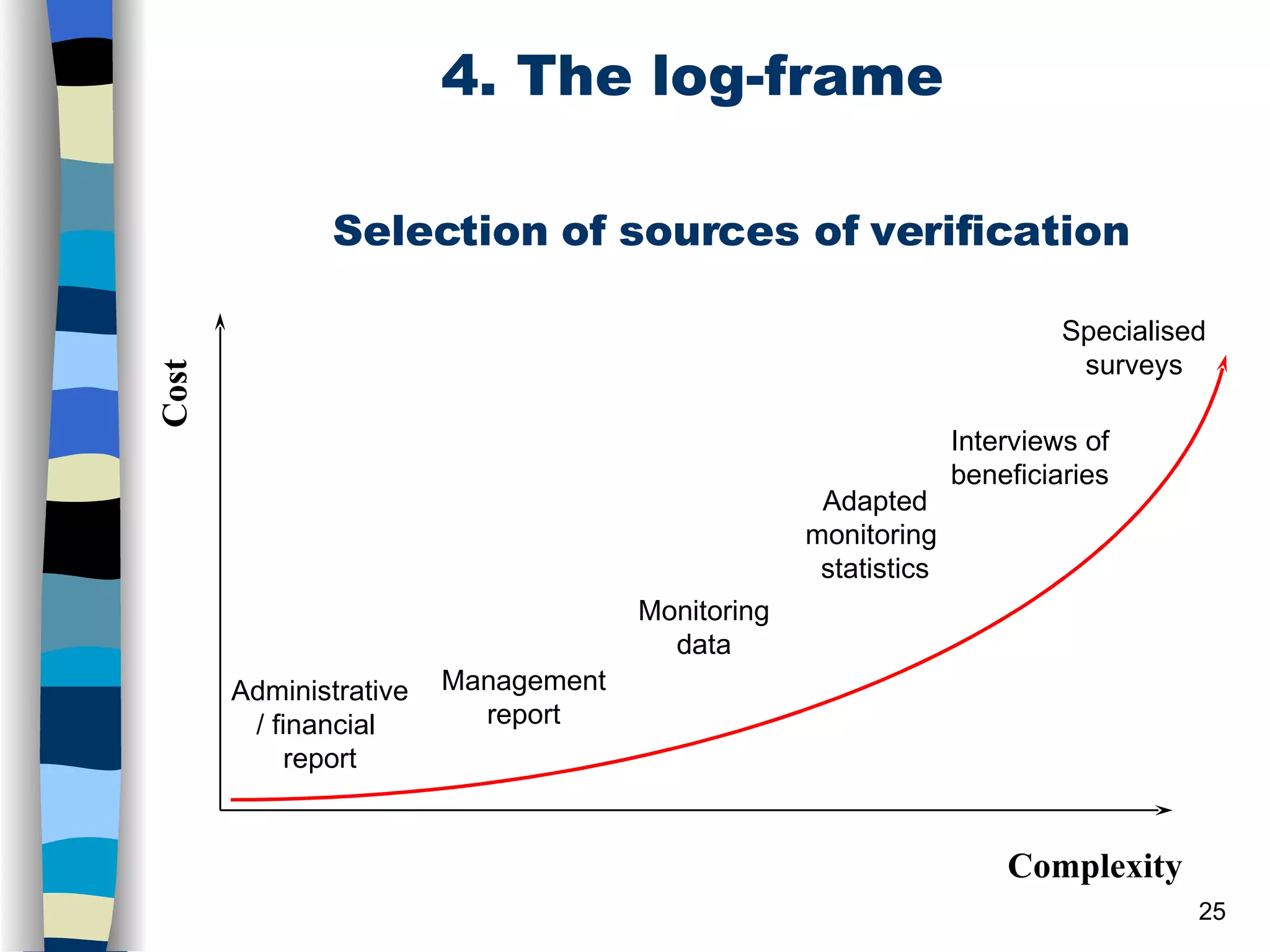 4. The log-frame

Selection of sources of verification

Cost

Specialised surveys

Interviews of beneficiaries

Adapted monitoring statistics

Monitoring data

Management report

Administrative / financial report

Complexity

25